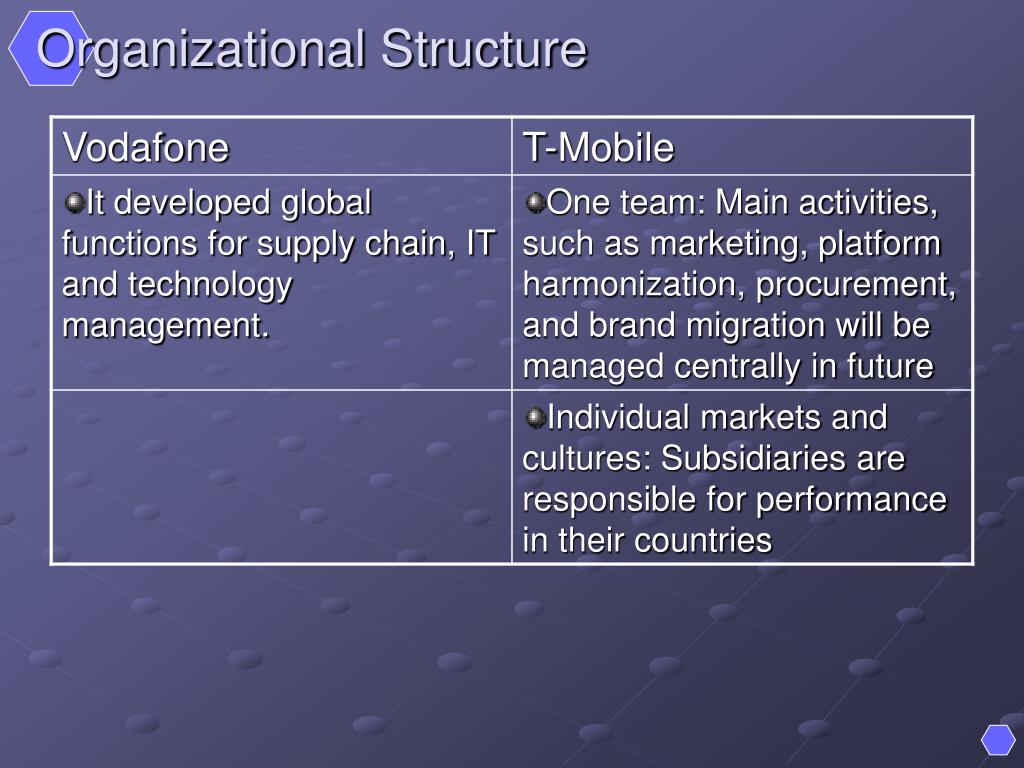 Organizational Structure

| Vodafone | T-Mobile |
|---|---|
| It developed global functions for supply chain, IT and technology management. | One team: Main activities, such as marketing, platform harmonization, procurement, and brand migration will be managed centrally in future |
| | Individual markets and cultures: Subsidiaries are responsible for performance in their countries |